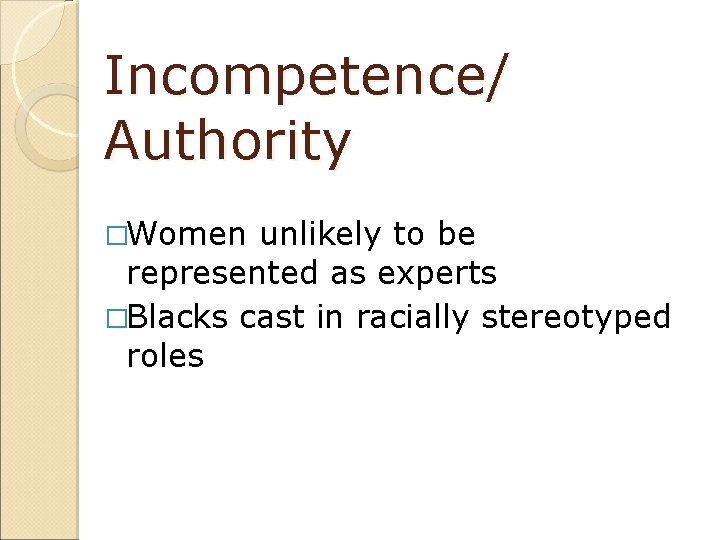 Incompetence/ Authority

□Women unlikely to be represented as experts

□Blacks cast in racially stereotyped roles